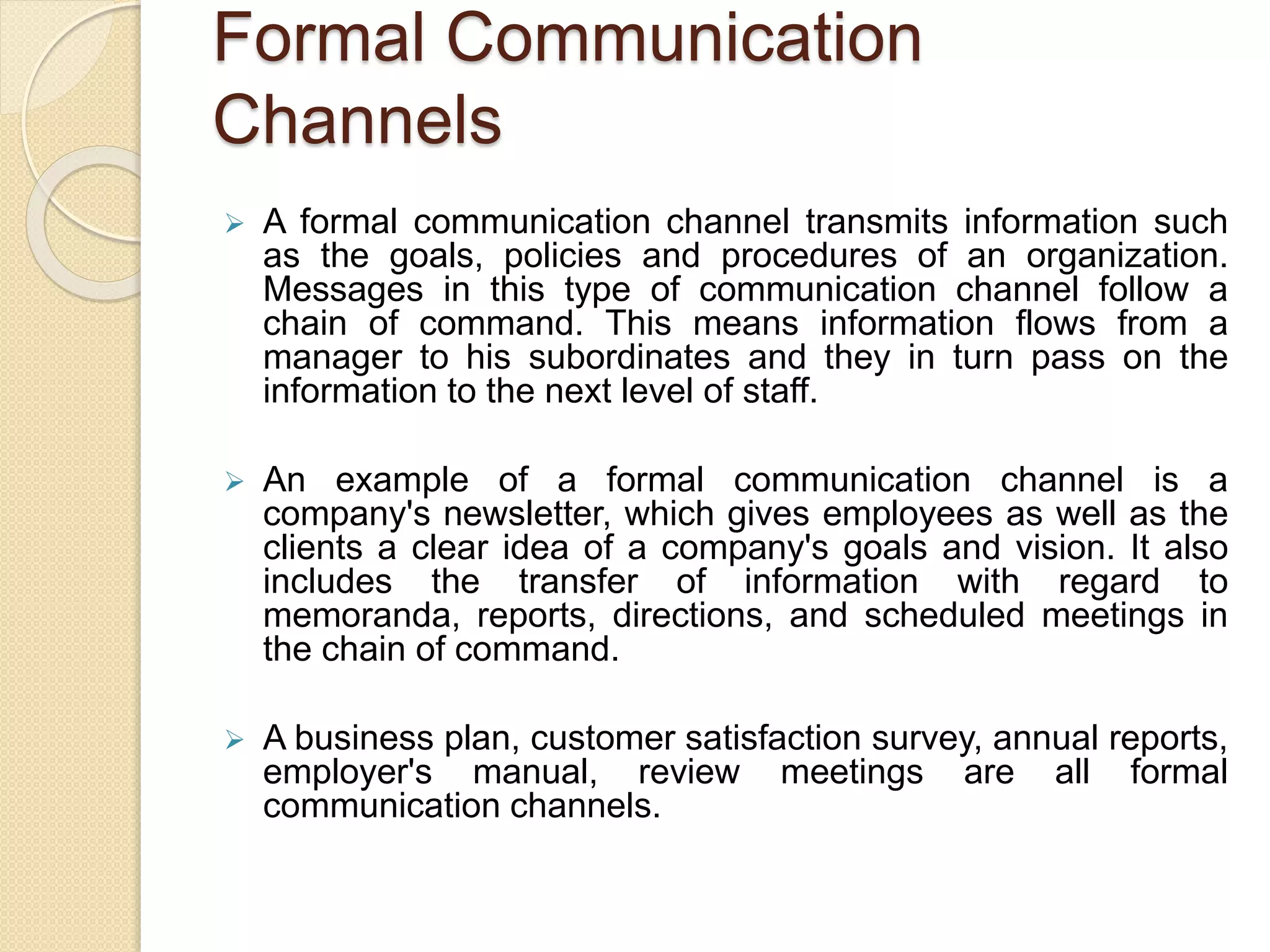 Formal Communication Channels

➢ A formal communication channel transmits information such as the goals, policies and procedures of an organization. Messages in this type of communication channel follow a chain of command. This means information flows from a manager to his subordinates and they in turn pass on the information to the next level of staff.

➢ An example of a formal communication channel is a company's newsletter, which gives employees as well as the clients a clear idea of a company's goals and vision. It also includes the transfer of information with regard to memoranda, reports, directions, and scheduled meetings in the chain of command.

➢ A business plan, customer satisfaction survey, annual reports, employer's manual, review meetings are all formal communication channels.